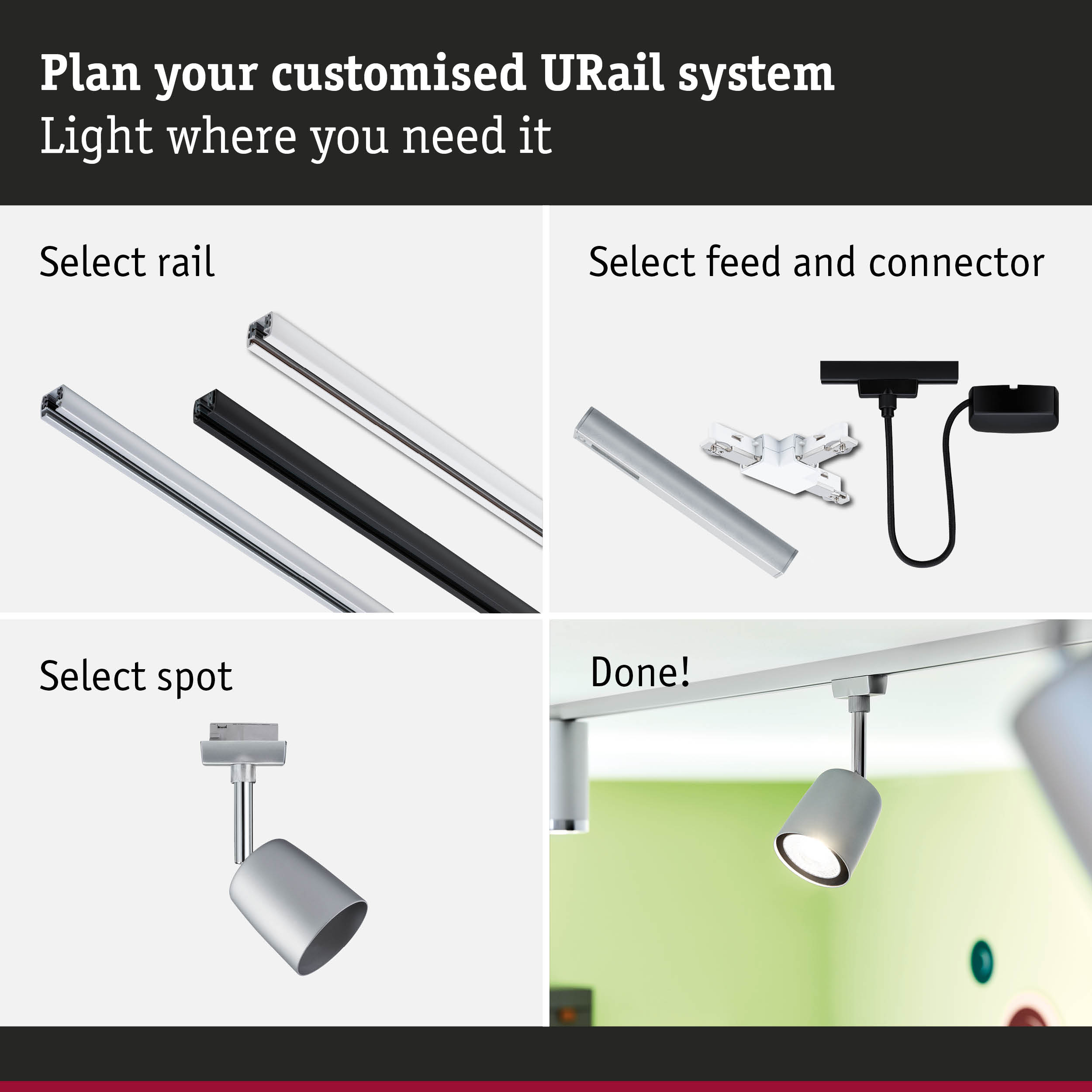 Plan your customised URail system
Light where you need it

Select rail

Select feed and connector

Select spot

Done!